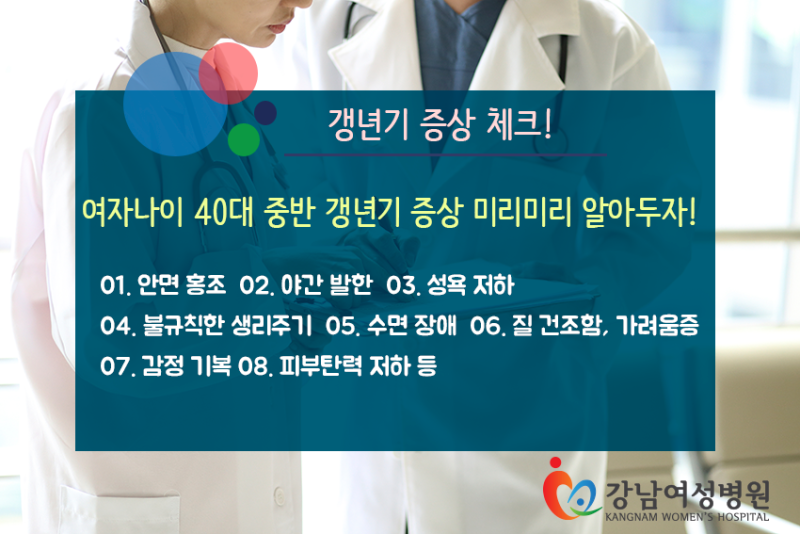 갱년기 증상 체크!

여자나이 40대 중반 갱년기 증상 미리미리 알아두자!

01. 안면 홍조 02. 야간 발한 03. 성욕 저하
04. 불규칙한 생리주기 05. 수면 장애 06. 질 건조함, 가려움증
07. 감정 기복 08. 피부탄력 저하 등

강남여성병원
KANGNAM WOMEN'S HOSPITAL